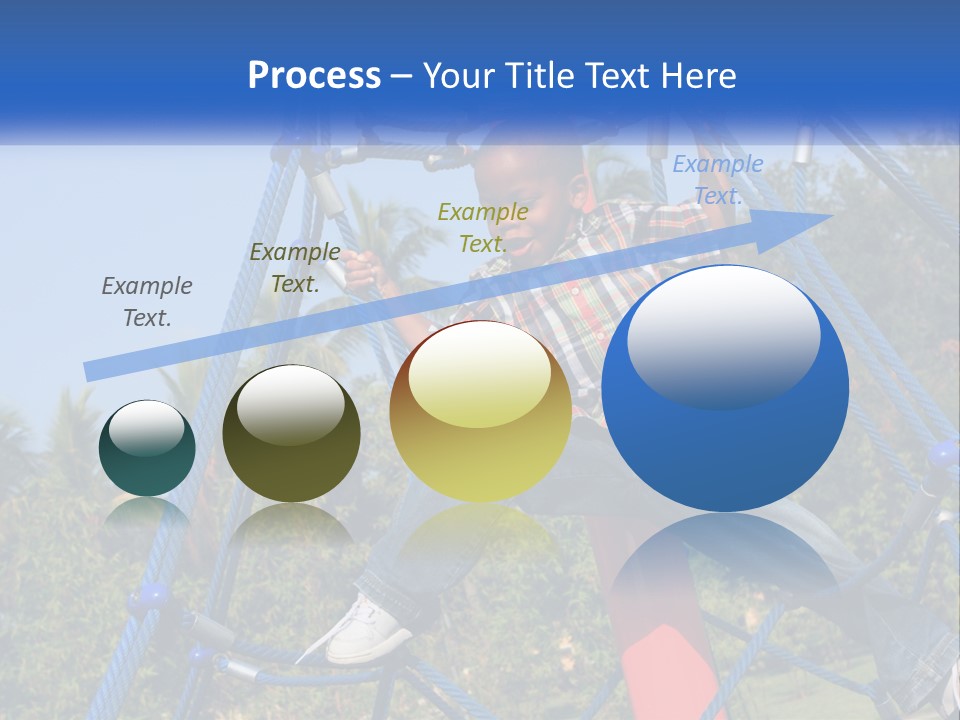 Process – Your Title Text Here

Example Text.

Example Text.

Example Text.

Example Text.